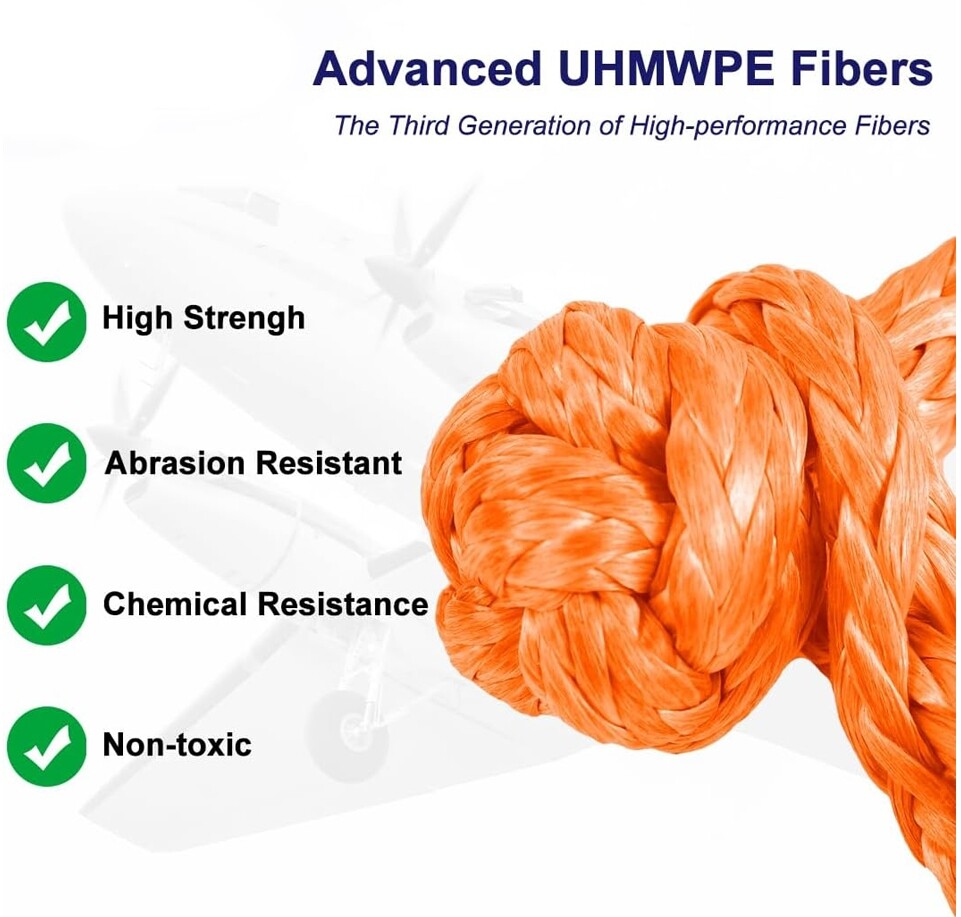 Advanced UHMWPE Fibers

The Third Generation of High-performance Fibers

High Strengh

Abrasion Resistant

Chemical Resistance

Non-toxic